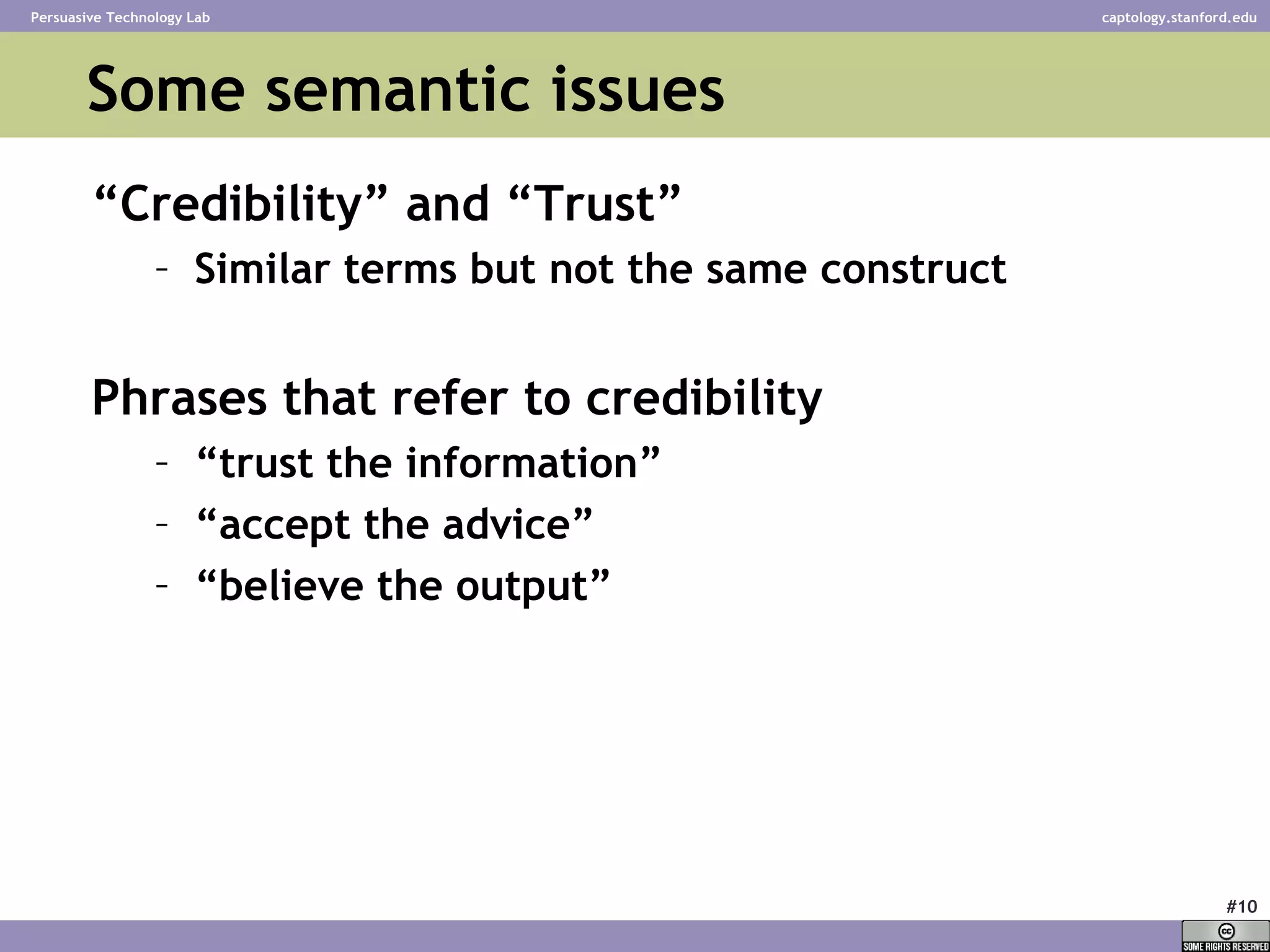 Persuasive Technology Lab

captology.stanford.edu

Some semantic issues

“Credibility” and “Trust”

– Similar terms but not the same construct

Phrases that refer to credibility

– “trust the information”

– “accept the advice”

– “believe the output”

#10

cc SOME RIGHTS RESERVED